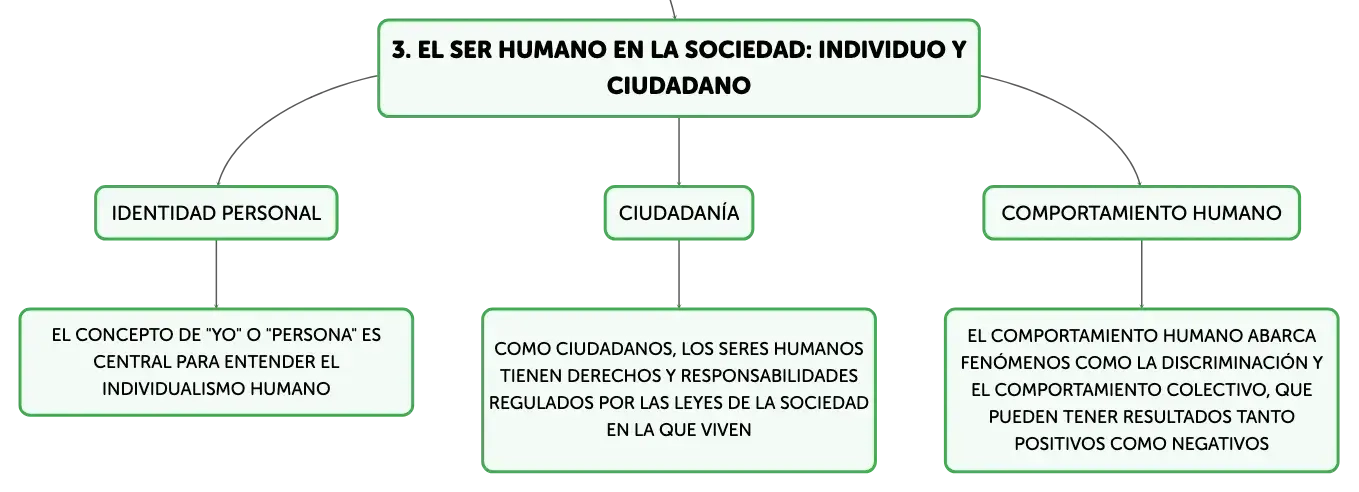 3. EL SER HUMANO EN LA SOCIEDAD: INDIVIDUO Y CIUDADANO

IDENTIDAD PERSONAL

EL CONCEPTO DE "YO" O "PERSONA" ES CENTRAL PARA ENTENDER EL INDIVIDUALISMO HUMANO

CIUDADANÍA

COMO CIUDADANOS, LOS SERES HUMANOS TIENEN DERECHOS Y RESPONSABILIDADES REGULADOS POR LAS LEYES DE LA SOCIEDAD EN LA QUE VIVEN

COMPORTAMIENTO HUMANO

EL COMPORTAMIENTO HUMANO ABARCA FENÓMENOS COMO LA DISCRIMINACIÓN Y EL COMPORTAMIENTO COLECTIVO, QUE PUEDEN TENER RESULTADOS TANTO POSITIVOS COMO NEGATIVOS